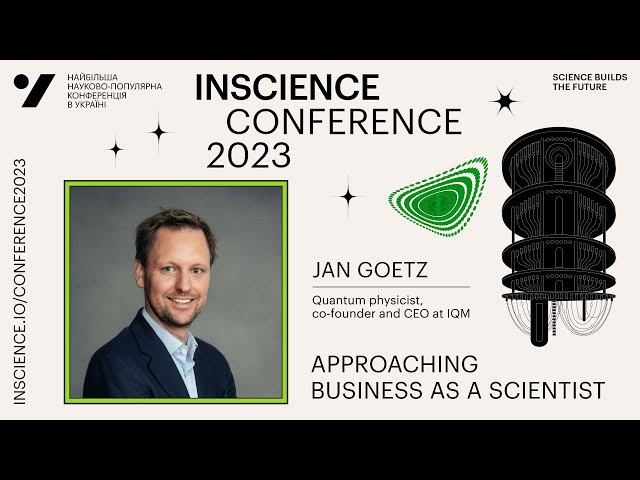 НАЙБІЛЬША НАУКОВО-ПОПУЛЯРНА КОНФЕРЕНЦІЯ В УКРАЇНІ

INSCIENCE CONFERENCE 2023

SCIENCE BUILDS THE FUTURE

INSCIENCE.IO/CONFERENCE2023

JAN GOETZ

Quantum physicist, co-founder and CEO at IQM

APPROACHING BUSINESS AS A SCIENTIST